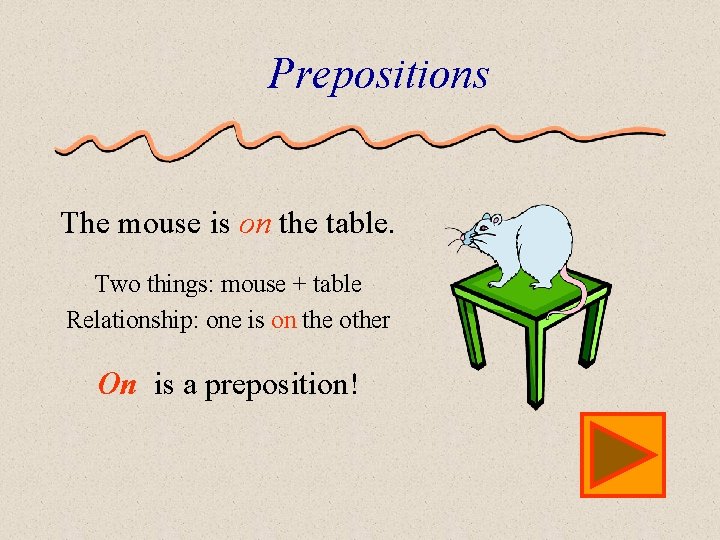 Prepositions

The mouse is on the table.

Two things: mouse + table
Relationship: one is on the other

On is a preposition!